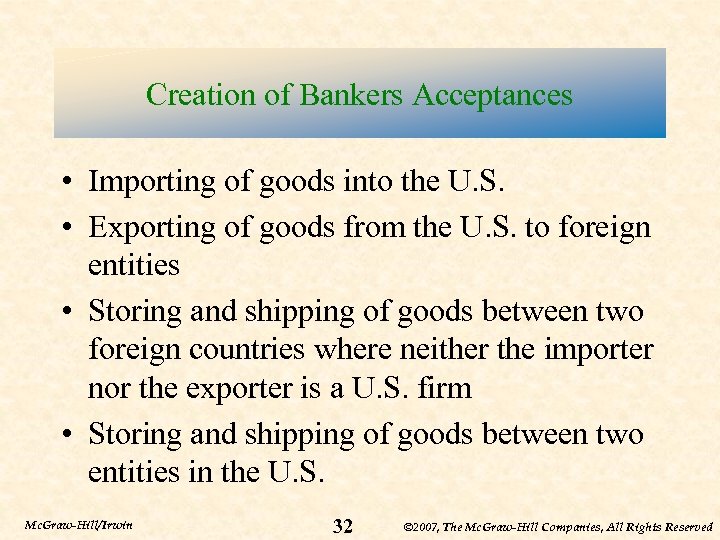 Creation of Bankers Acceptances

• Importing of goods into the U.S.

• Exporting of goods from the U.S. to foreign entities

• Storing and shipping of goods between two foreign countries where neither the importer nor the exporter is a U.S. firm

• Storing and shipping of goods between two entities in the U.S.

McGraw-Hill/Irwin

32

©2007, The McGraw-Hill Companies, All Rights Reserved